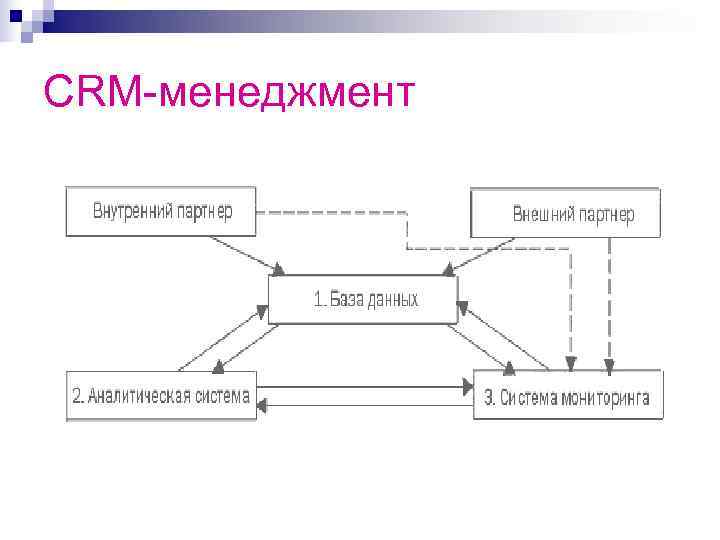 CRM-менеджмент

Внутренний партнер

Внешний партнер

1. База данных

2. Аналитическая система

3. Система мониторинга